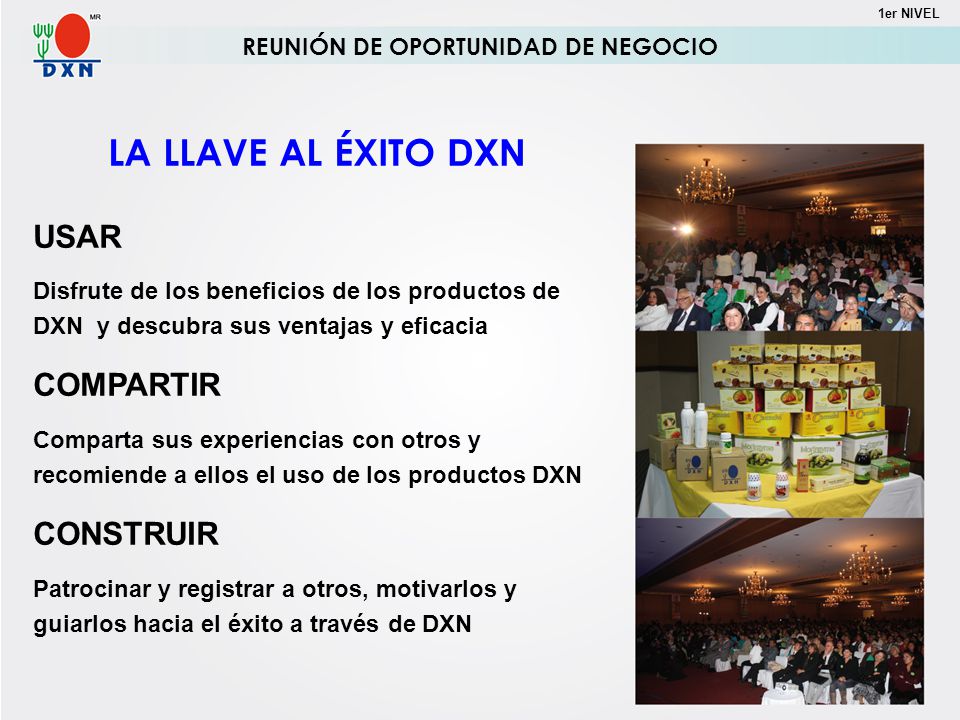 MR
DXN

1er NIVEL

REUNIÓN DE OPORTUNIDAD DE NEGOCIO

LA LLAVE AL ÉXITO DXN

USAR

Disfrute de los beneficios de los productos de DXN y descubra sus ventajas y eficacia

COMPARTIR

Comparta sus experiencias con otros y recomiende a ellos el uso de los productos DXN

CONSTRUIR

Patrocinar y registrar a otros, motivarlos y guiarlos hacia el éxito a través de DXN